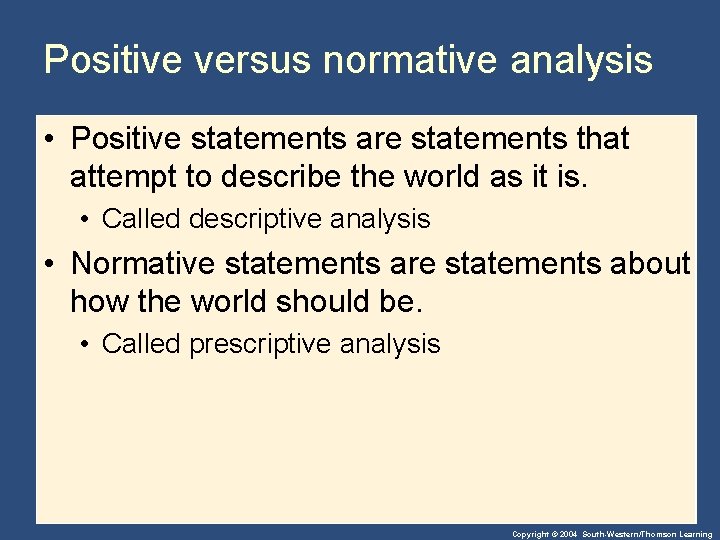 Positive versus normative analysis

• Positive statements are statements that attempt to describe the world as it is.

• Called descriptive analysis

• Normative statements are statements about how the world should be.

• Called prescriptive analysis

Copyright © 2004 South-Western/Thomson Learning